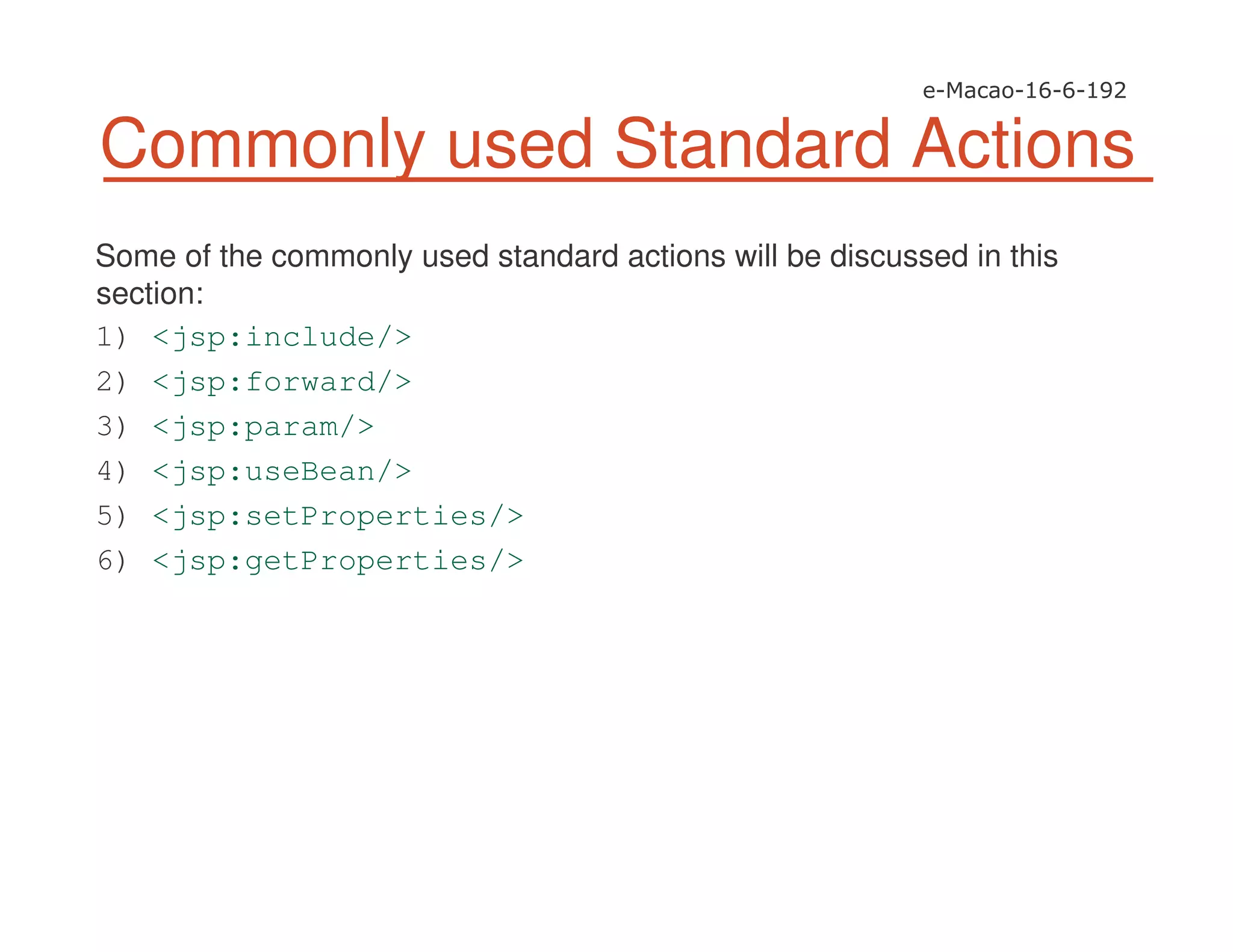 e-Macao-16-6-192

Commonly used Standard Actions

Some of the commonly used standard actions will be discussed in this section:

1) <jsp:include/>

2) <jsp:forward/>

3) <jsp:param/>

4) <jsp:useBean/>

5) <jsp:setProperties/>

6) <jsp:getProperties/>